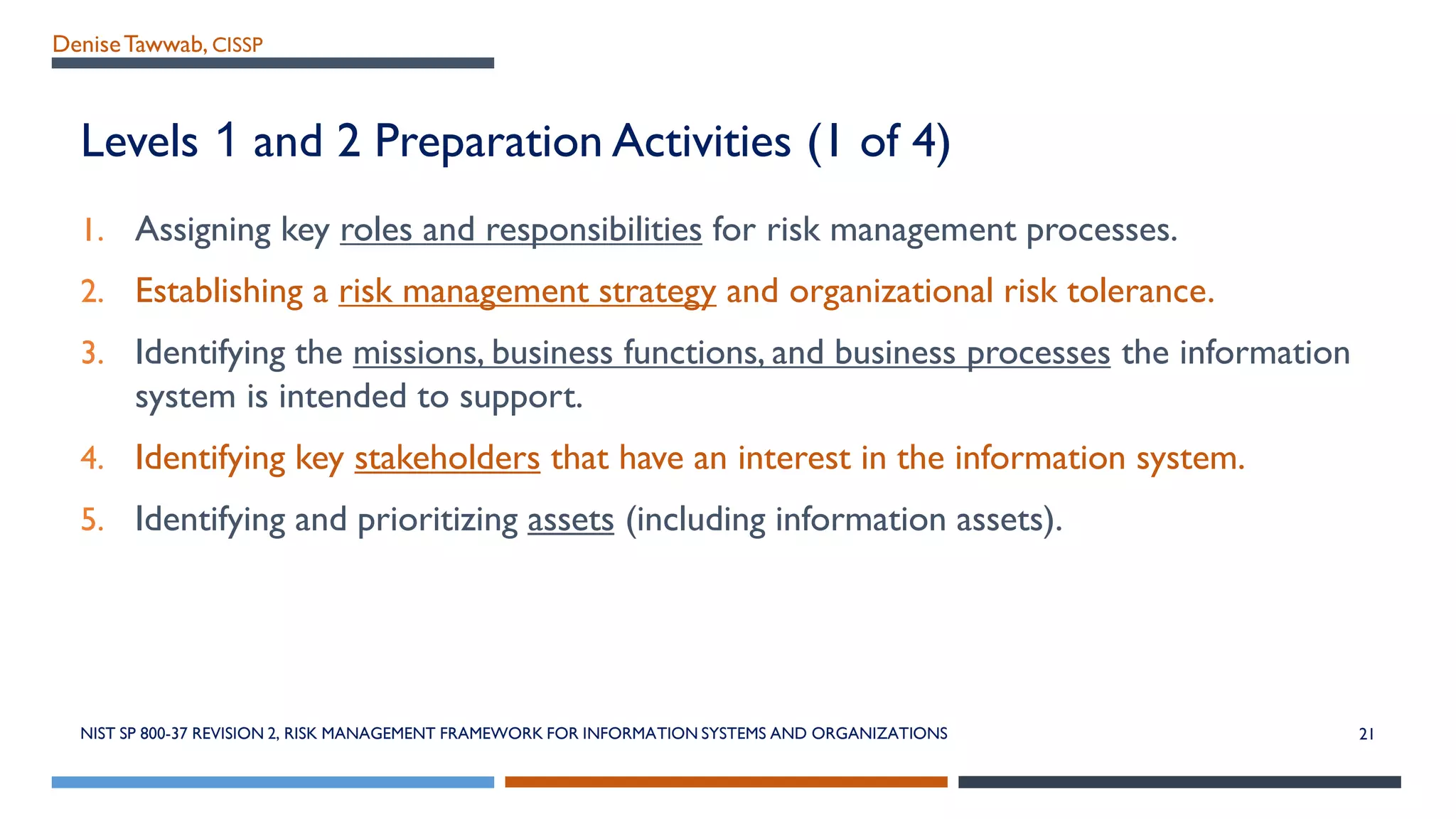 Denise Tawwab, CISSP

Levels 1 and 2 Preparation Activities (1 of 4)

1. Assigning key roles and responsibilities for risk management processes.

2. Establishing a risk management strategy and organizational risk tolerance.

3. Identifying the missions, business functions, and business processes the information system is intended to support.

4. Identifying key stakeholders that have an interest in the information system.

5. Identifying and prioritizing assets (including information assets).

NIST SP 800-37 REVISION 2, RISK MANAGEMENT FRAMEWORK FOR INFORMATION SYSTEMS AND ORGANIZATIONS

21